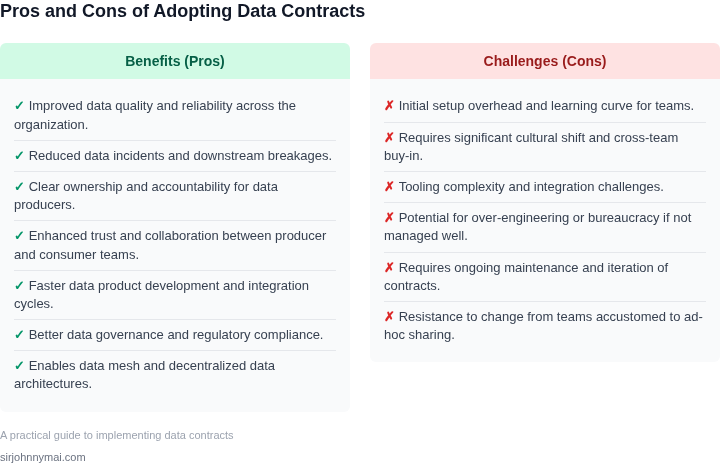 Pros and Cons of Adopting Data Contracts

Benefits (Pros)

✓ Improved data quality and reliability across the organization.

✓ Reduced data incidents and downstream breakages.

✓ Clear ownership and accountability for data producers.

✓ Enhanced trust and collaboration between producer and consumer teams.

✓ Faster data product development and integration cycles.

✓ Better data governance and regulatory compliance.

✓ Enables data mesh and decentralized data architectures.

Challenges (Cons)

✗ Initial setup overhead and learning curve for teams.

✗ Requires significant cultural shift and cross-team buy-in.

✗ Tooling complexity and integration challenges.

✗ Potential for over-engineering or bureaucracy if not managed well.

✗ Requires ongoing maintenance and iteration of contracts.

✗ Resistance to change from teams accustomed to ad-hoc sharing.

A practical guide to implementing data contracts

sirjohnnymai.com